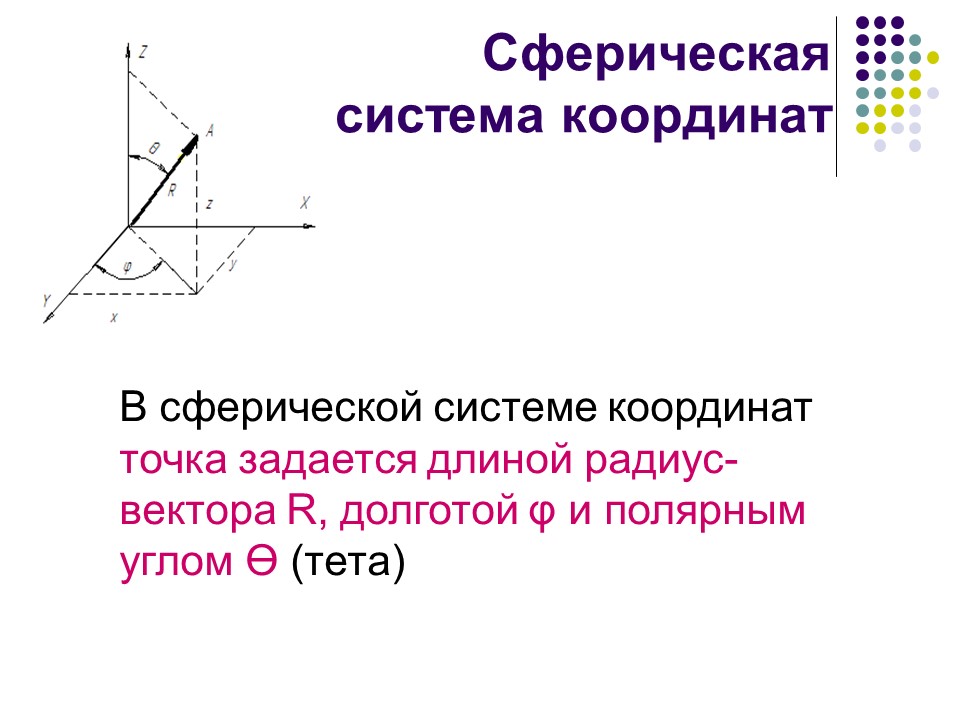 Сферическая система координат

Z
A
θ
R
z
X
φ
y
Y
x

В сферической системе координат точка задается длиной радиус-вектора R, долготой φ и полярным углом Ө (тета)